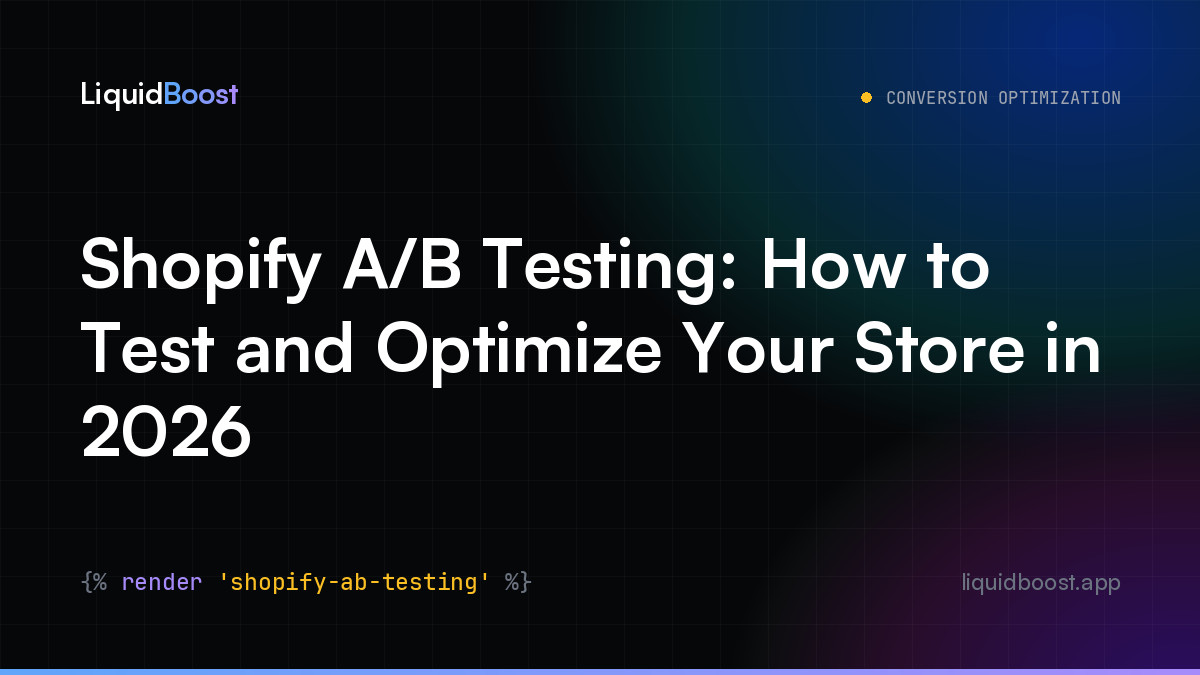 LiquidBoost

• CONVERSION OPTIMIZATION

Shopify A/B Testing: How to Test and Optimize Your Store in 2026

{% render 'shopify-ab-testing' %}

liquidboost.app